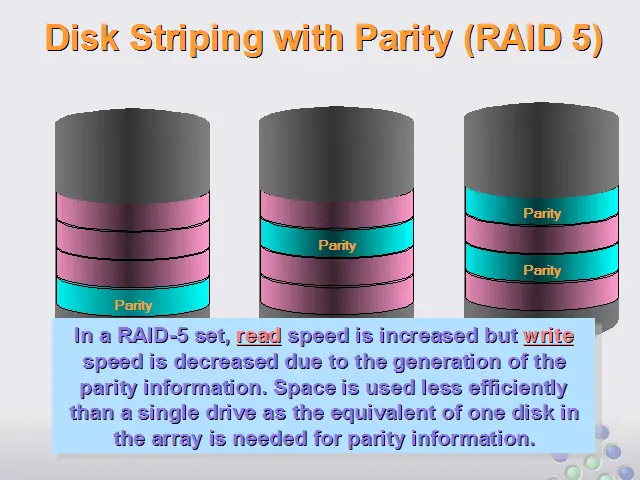 Disk Striping with Parity (RAID 5)

Parity

Parity

Parity

Parity

In a RAID-5 set, read speed is increased but write speed is decreased due to the generation of the parity information. Space is used less efficiently than a single drive as the equivalent of one disk in the array is needed for parity information.